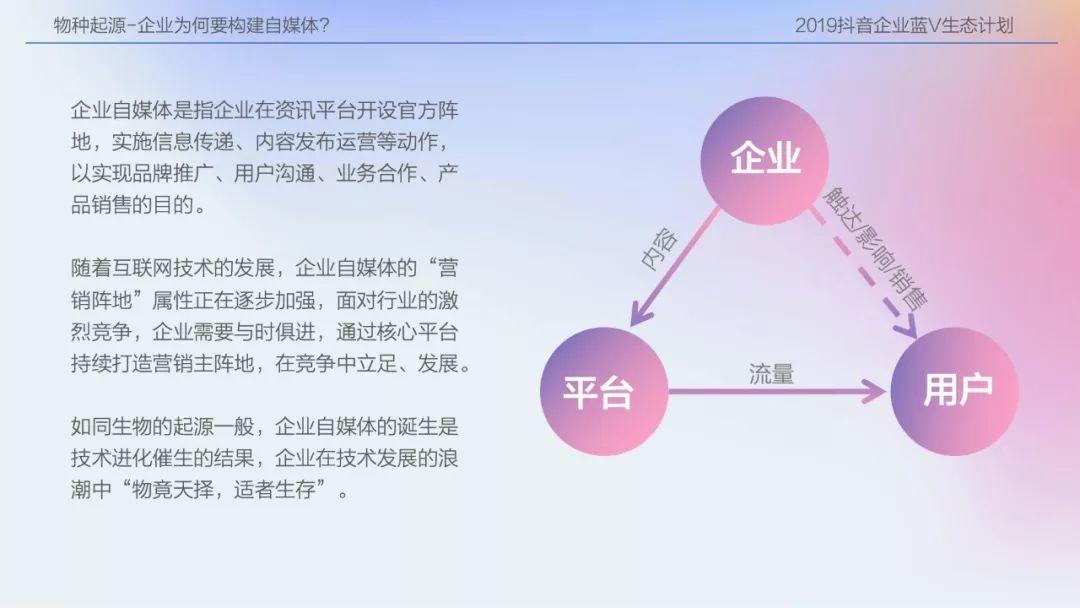 物种起源-企业为何要构建自媒体?

2019抖音企业蓝V生态计划

企业自媒体是指企业在资讯平台开设官方阵地，实施信息传递、内容发布运营等动作，以实现品牌推广、用户沟通、业务合作、产品销售的目的。

随着互联网技术的发展，企业自媒体的“营销阵地”属性正在逐步加强，面对行业的激烈竞争，企业需要与时俱进，通过核心平台持续打造营销主阵地，在竞争中立足、发展。

如同生物的起源一般，企业自媒体的诞生是技术进化催生的结果，企业在技术发展的浪潮中“物竟天择，适者生存”。

企业

内容

触达/影响/销售

平台

流量

用户